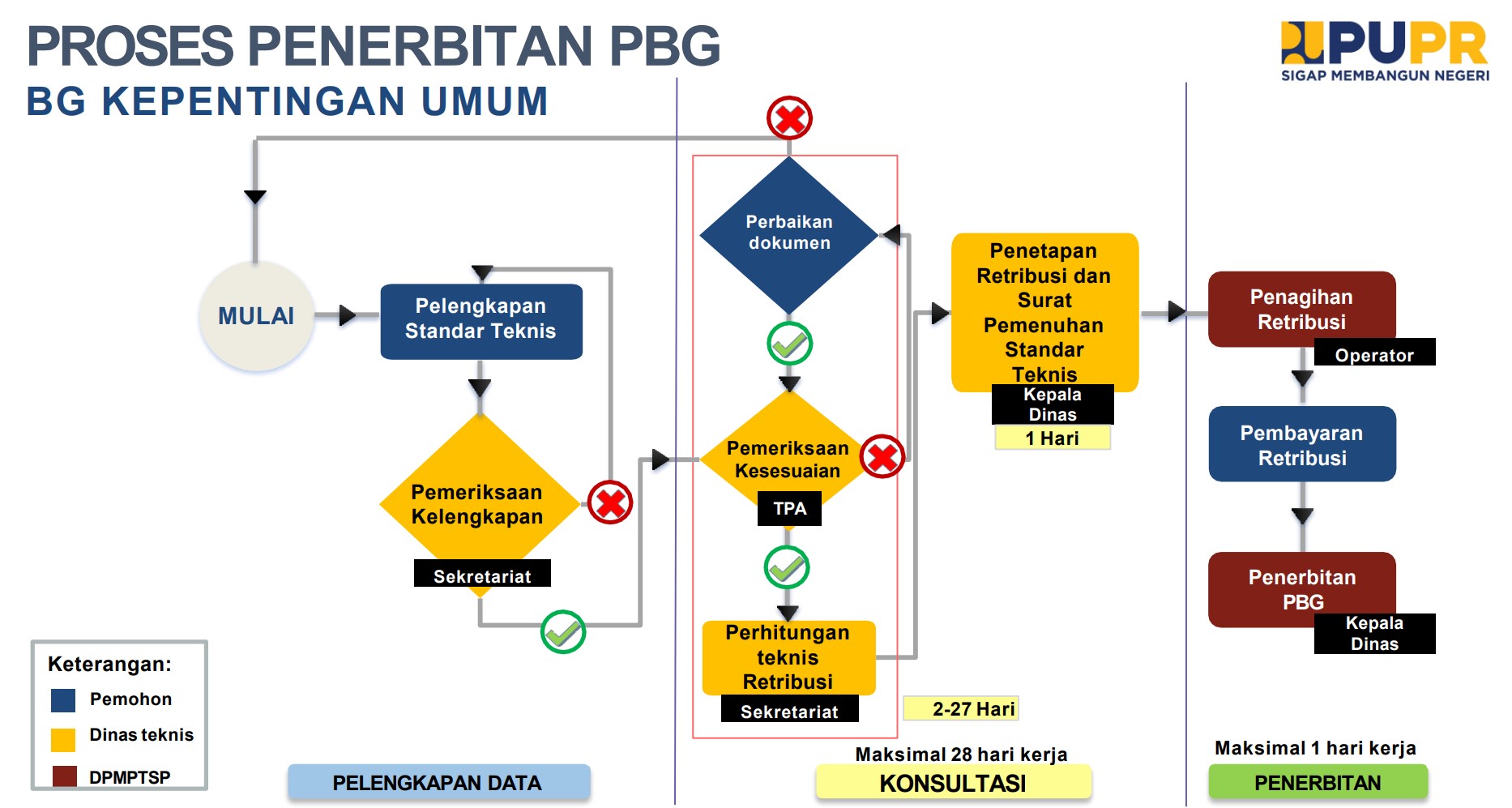 PROSES PENERBITAN PBG

BG KEPENTINGAN UMUM

PUPR
SIGAP MEMBANGUN NEGERI

MULAI

Pelengkapan Standar Teknis

Pemeriksaan Kelengkapan

Sekretariat

Perbaikan dokumen

Pemeriksaan Kesesuaian

TPA

Perhitungan teknis Retribusi

Sekretariat

2-27 Hari

Penetapan Retribusi dan Surat Pemenuhan Standar Teknis

Kepala Dinas

1 Hari

Penagihan Retribusi

Operator

Pembayaran Retribusi

Penerbitan PBG

Kepala Dinas

Keterangan:
Pemohon
Dinas teknis
DPMPTSP

PELENGKAPAN DATA

Maksimal 28 hari kerja

KONSULTASI

Maksimal 1 hari kerja

PENERBITAN